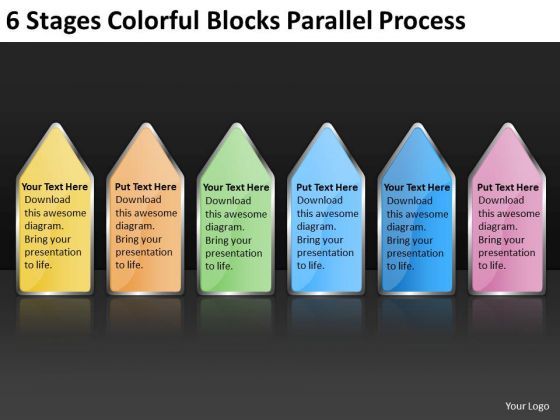 6 Stages Colorful Blocks Parallel Process

Your Text Here
Download this awesome diagram. Bring your presentation to life.

Put Text Here
Download this awesome diagram. Bring your presentation to life.

Your Text Here
Download this awesome diagram. Bring your presentation to life.

Put Text Here
Download this awesome diagram. Bring your presentation to life.

Your Text Here
Download this awesome diagram. Bring your presentation to life.

Put Text Here
Download this awesome diagram. Bring your presentation to life.

Your Logo